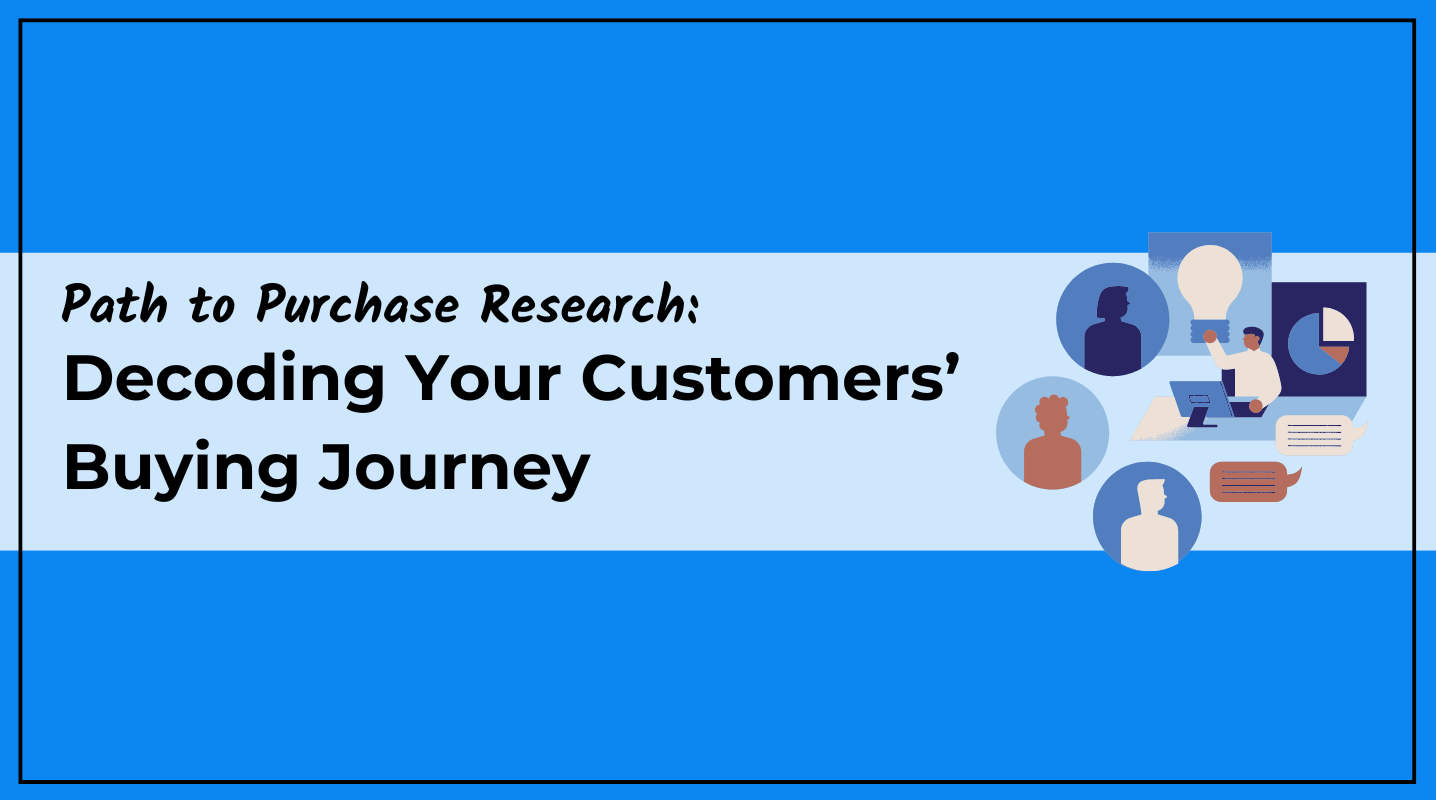 Path to Purchase Research:
Decoding Your Customers' Buying Journey